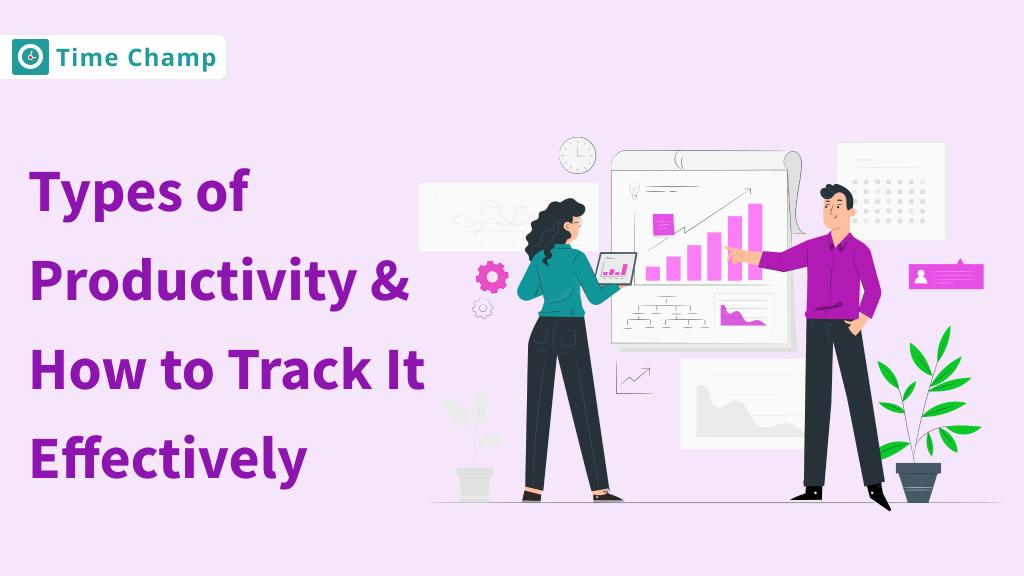 Time Champ

Types of Productivity & How to Track It Effectively